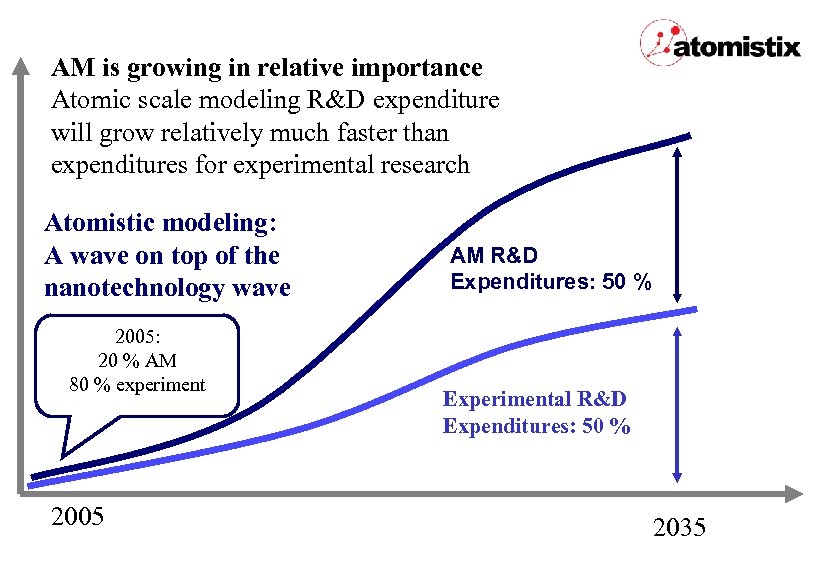 atomistix

AM is growing in relative importance
Atomic scale modeling R&D expenditure will grow relatively much faster than expenditures for experimental research

Atomistic modeling:
A wave on top of the nanotechnology wave

2005:
20 % AM
80 % experiment

AM R&D
Expenditures: 50 %

Experimental R&D
Expenditures: 50 %

2005

2035